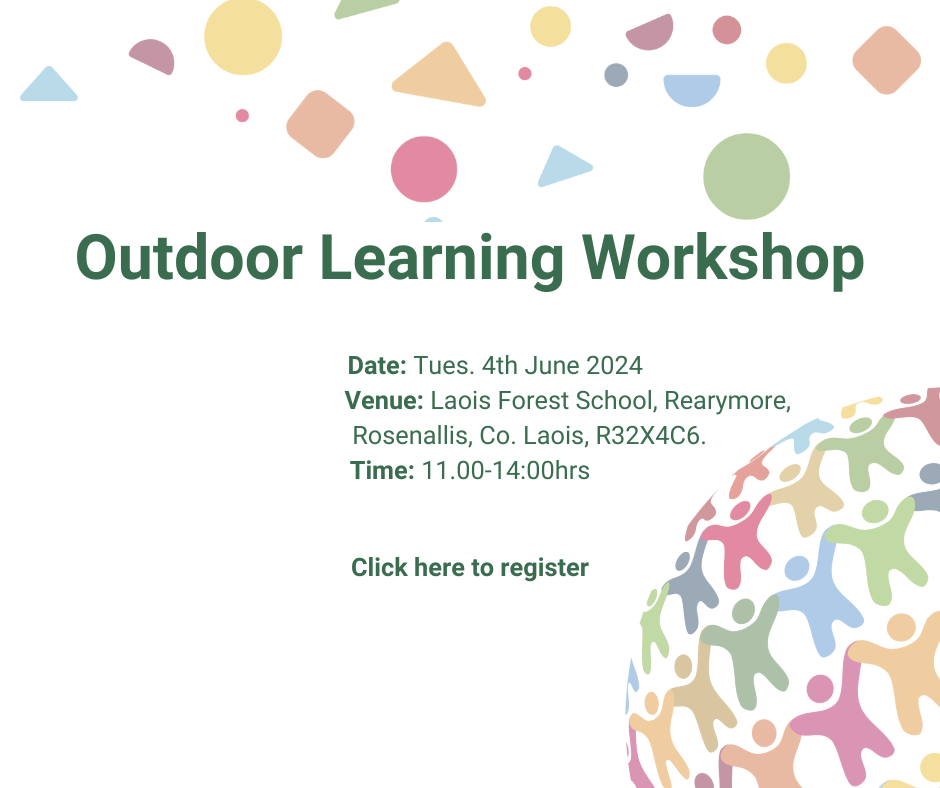 Outdoor Learning Workshop

Date: Tues. 4th June 2024
Venue: Laois Forest School, Rearymore, Rosenallis, Co. Laois, R32X4C6.
Time: 11.00-14:00hrs

Click here to register